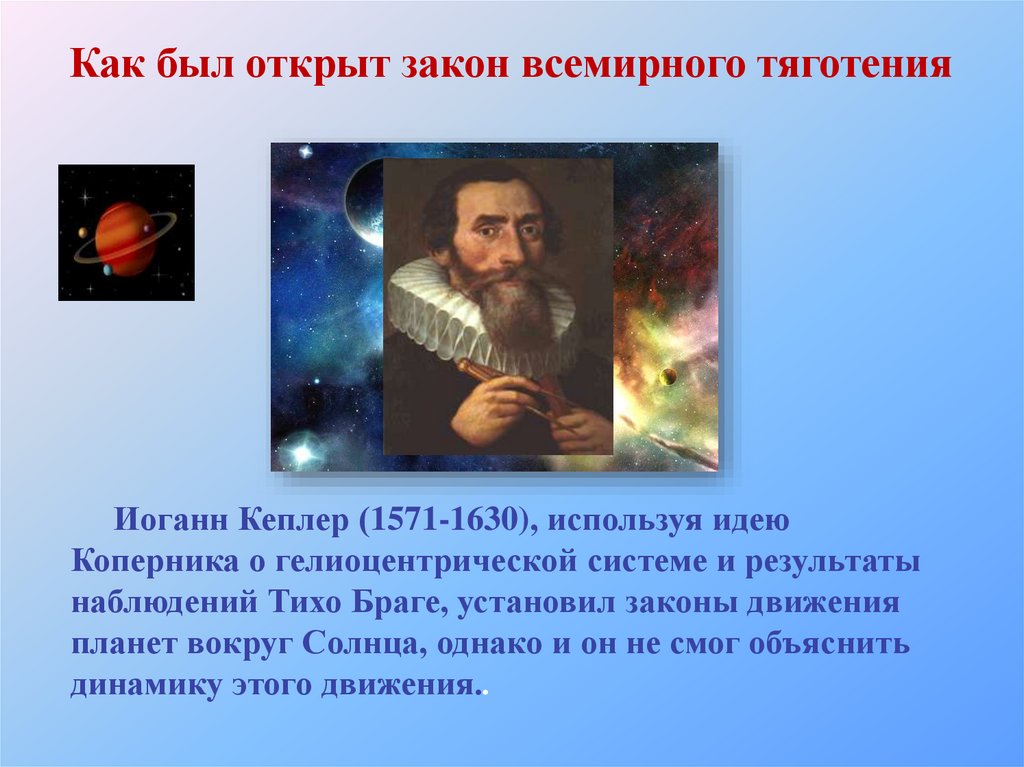 Как был открыт закон всемирного тяготения

Иоганн Кеплер (1571-1630), используя идею Коперника о гелиоцентрической системе и результаты наблюдений Тихо Браге, установил законы движения планет вокруг Солнца, однако и он не смог объяснить динамику этого движения..